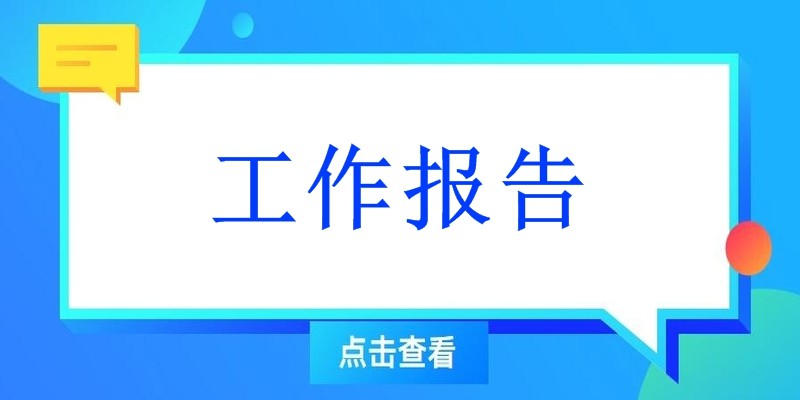 工作报告

点击查看